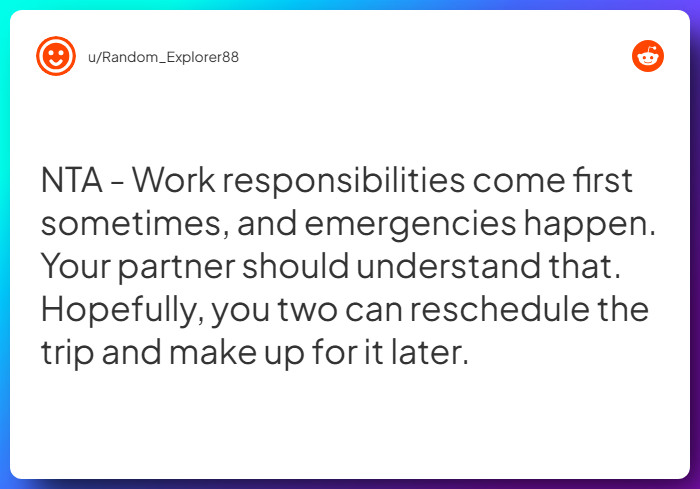 u/Random_Explorer88

NTA - Work responsibilities come first sometimes, and emergencies happen. Your partner should understand that. Hopefully, you two can reschedule the trip and make up for it later.